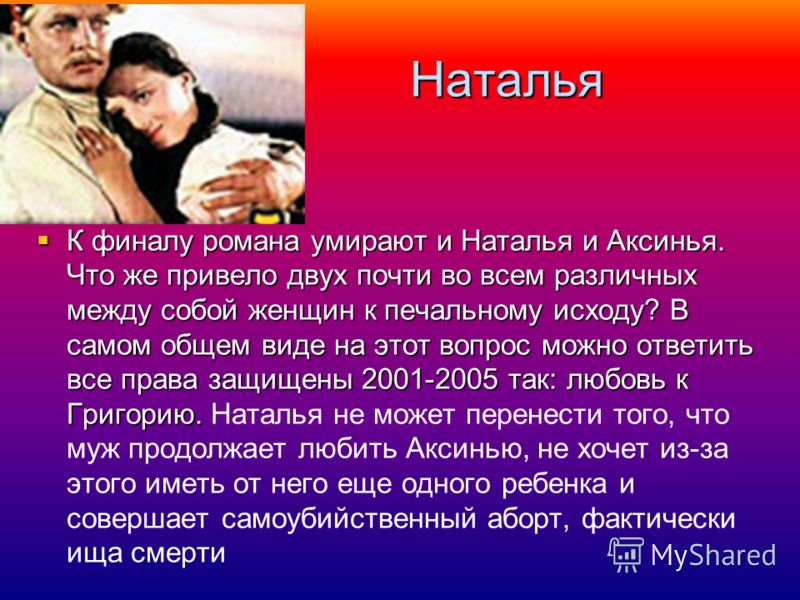 Наталья

К финалу романа умирают и Наталья и Аксинья. Что же привело двух почти во всем различных между собой женщин к печальному исходу? В самом общем виде на этот вопрос можно ответить все права защищены 2001-2005 так: любовь к Григорию. Наталья не может перенести того, что муж продолжает любить Аксинью, не хочет из-за этого иметь от него еще одного ребенка и совершает самоубийственный аборт, фактически ища смерти

MyShared